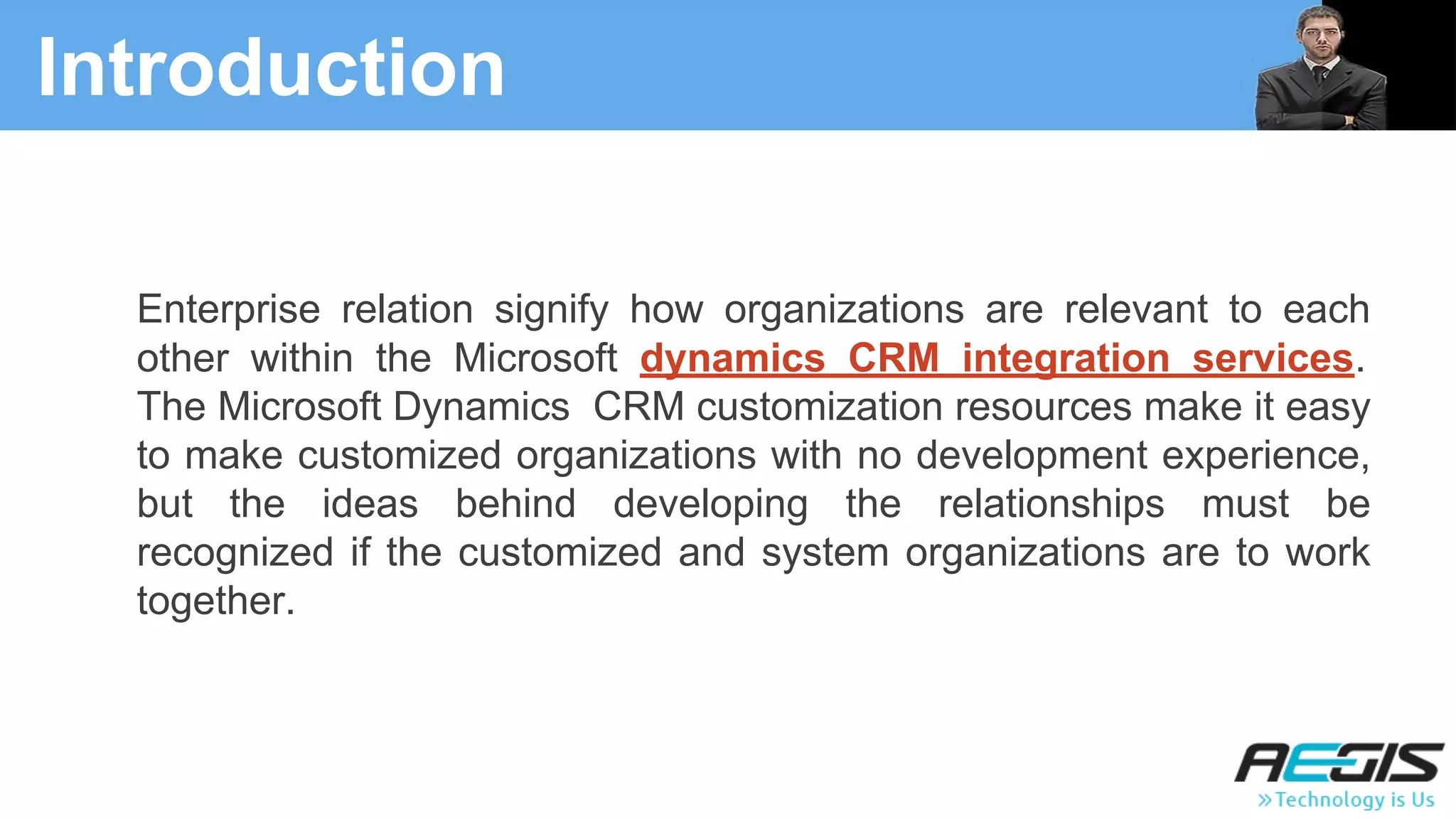 Introduction

Enterprise relation signify how organizations are relevant to each other within the Microsoft dynamics CRM integration services. The Microsoft Dynamics CRM customization resources make it easy to make customized organizations with no development experience, but the ideas behind developing the relationships must be recognized if the customized and system organizations are to work together.

AEGIS
» Technology is Us